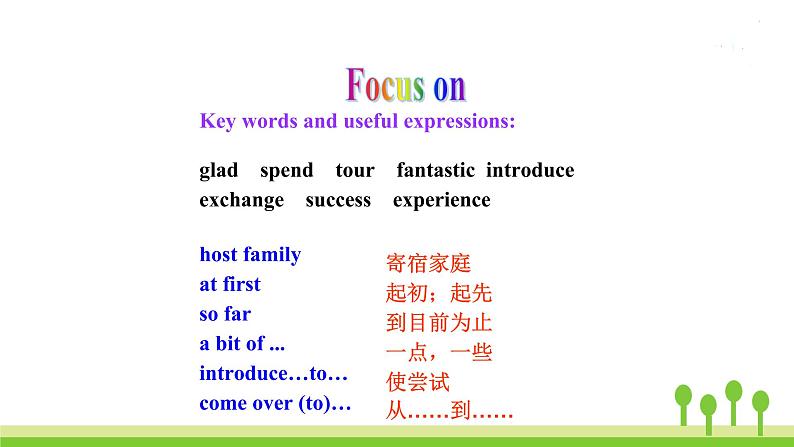 Focus on

Key words and useful expressions:

glad spend tour fantastic introduce exchange success experience

host family
at first
so far
a bit of ...
introduce…to…
come over (to)…

寄宿家庭
起初；起先
到目前为止
一点，一些
使尝试
从……到……